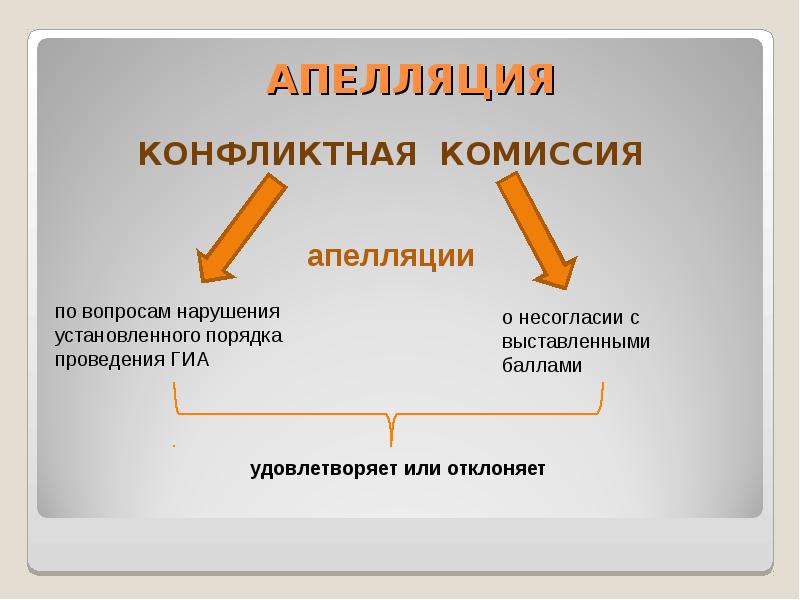 АПЕЛЛЯЦИЯ

КОНФЛИКТНАЯ КОМИССИЯ

апелляции

по вопросам нарушения установленного порядка проведения ГИА

о несогласии с выставленными баллами

удовлетворяет или отклоняет